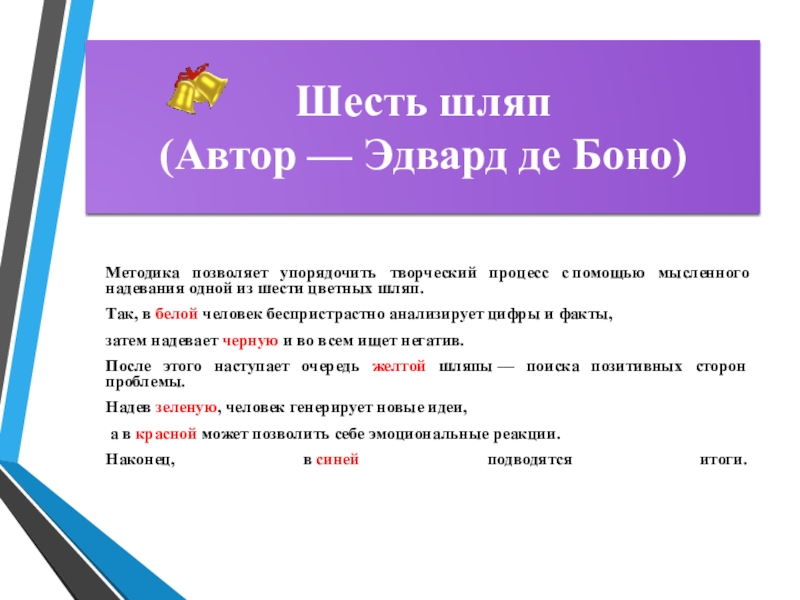 Шесть шляп
(Автор — Эдвард де Боно)

Методика позволяет упорядочить творческий процесс с помощью мысленного надевания одной из шести цветных шляп.

Так, в белой человек беспристрастно анализирует цифры и факты,

затем надевает черную и во всем ищет негатив.

После этого наступает очередь желтой шляпы — поиска позитивных сторон проблемы.

Надев зеленую, человек генерирует новые идеи,

а в красной может позволить себе эмоциональные реакции.

Наконец, в синей подводятся итоги.